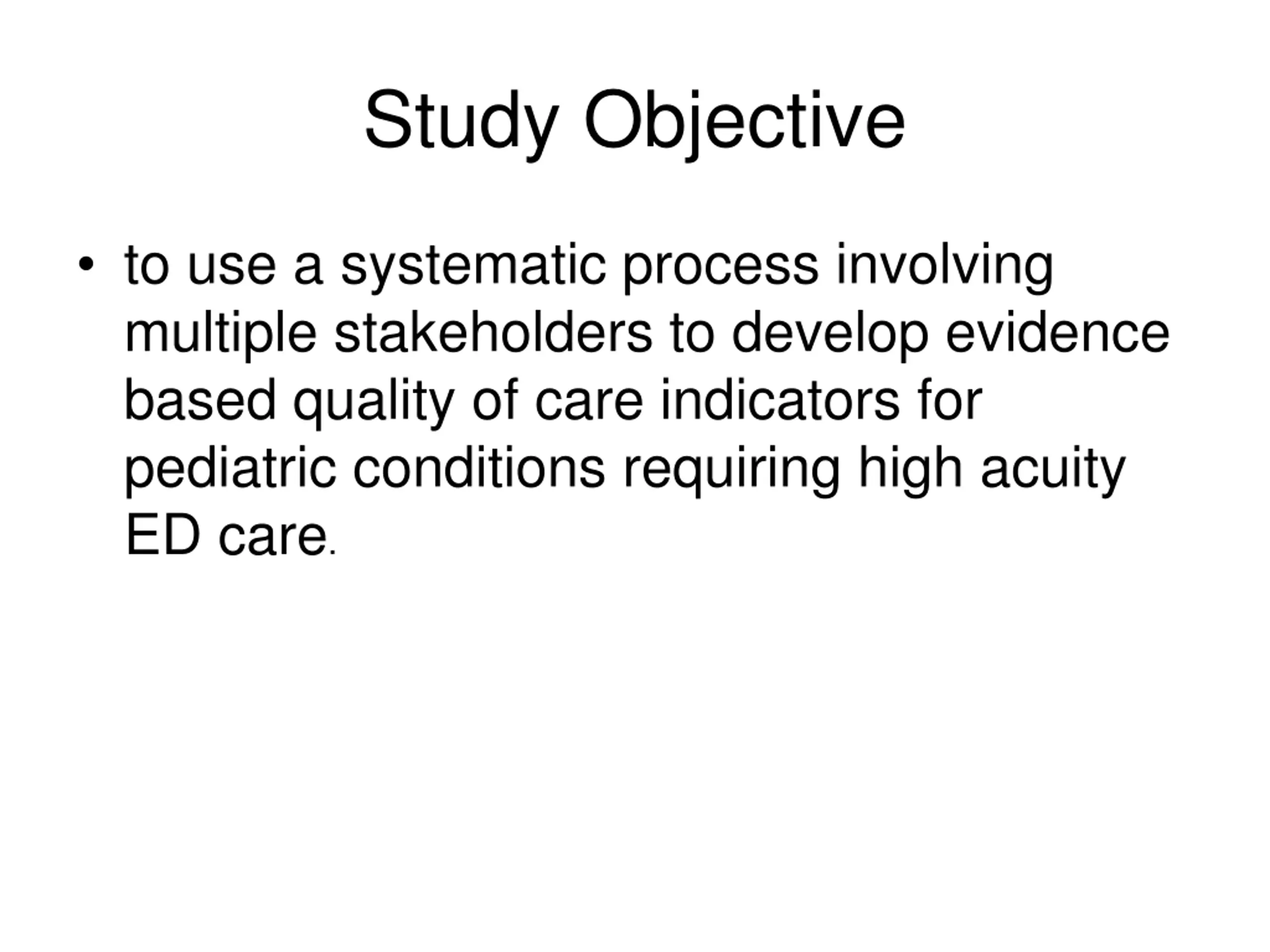 Study Objective

• to use a systematic process involving multiple stakeholders to develop evidence based quality of care indicators for pediatric conditions requiring high acuity ED care.